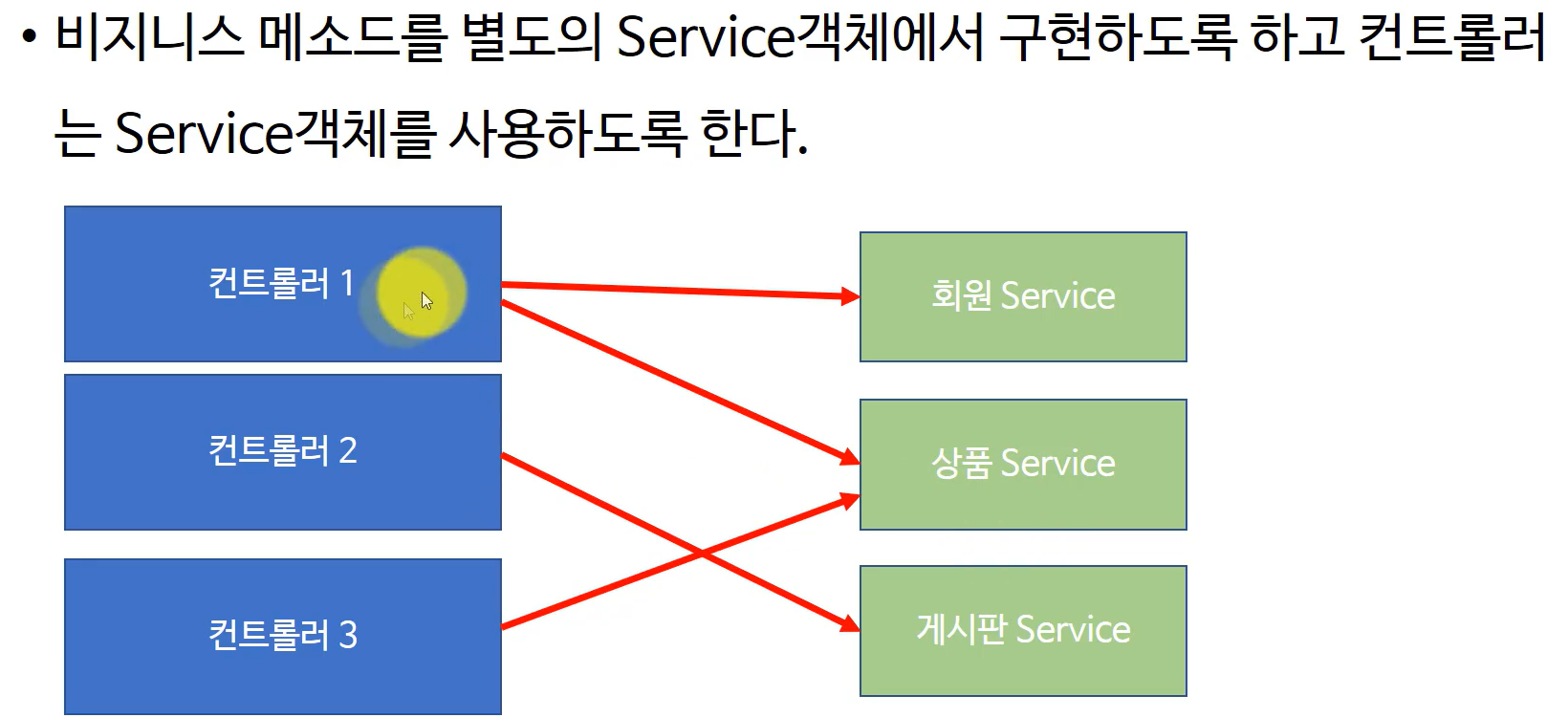 • 비지니스 메소드를 별도의 Service객체에서 구현하도록 하고 컨트롤러는 Service객체를 사용하도록 한다.

컨트롤러 1

컨트롤러 2

컨트롤러 3

회원 Service

상품 Service

게시판 Service